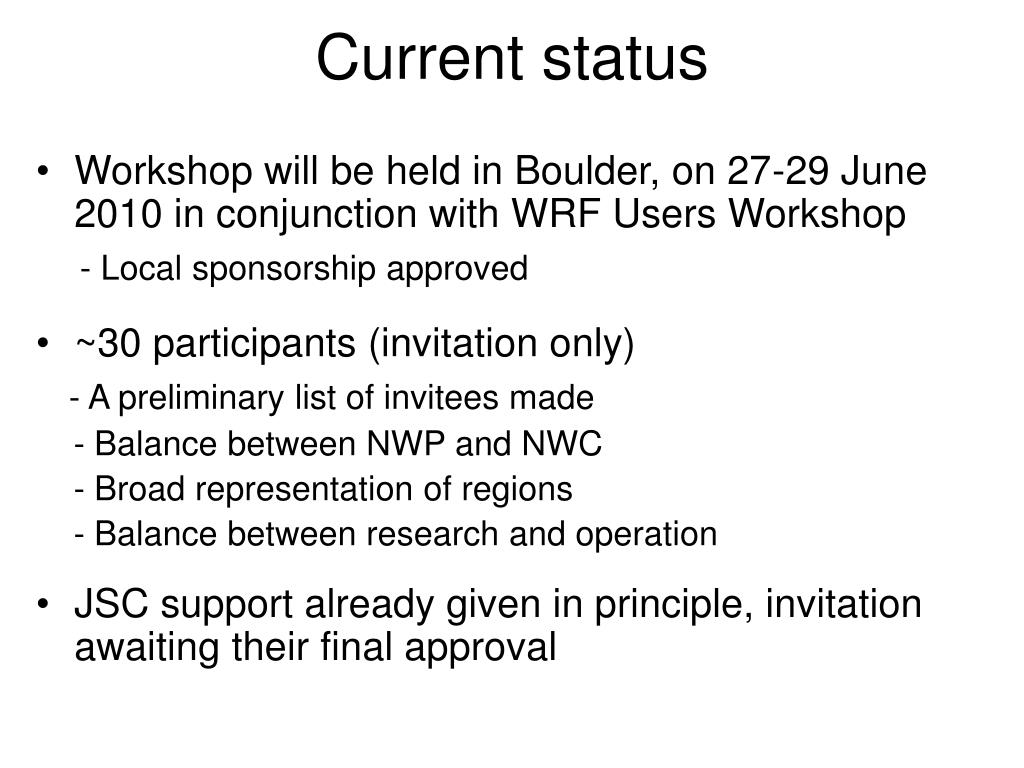 Current status

• Workshop will be held in Boulder, on 27-29 June 2010 in conjunction with WRF Users Workshop

- Local sponsorship approved

• ~30 participants (invitation only)

- A preliminary list of invitees made
- Balance between NWP and NWC
- Broad representation of regions
- Balance between research and operation

• JSC support already given in principle, invitation awaiting their final approval